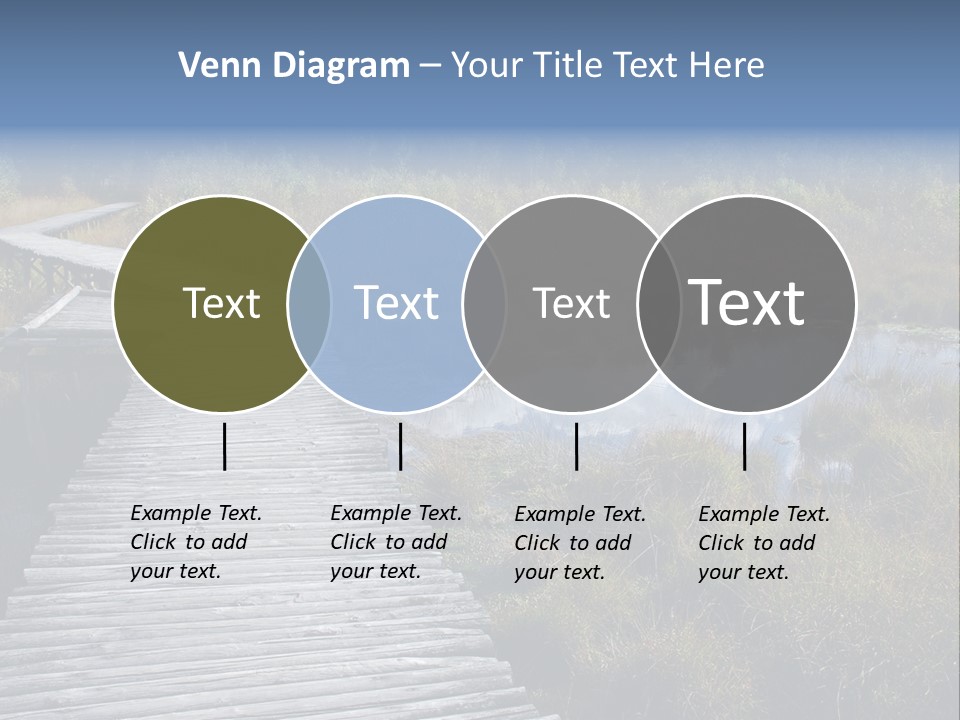 Venn Diagram – Your Title Text Here

Text

Text

Text

Text

Example Text. Click to add your text.

Example Text. Click to add your text.

Example Text. Click to add your text.

Example Text. Click to add your text.